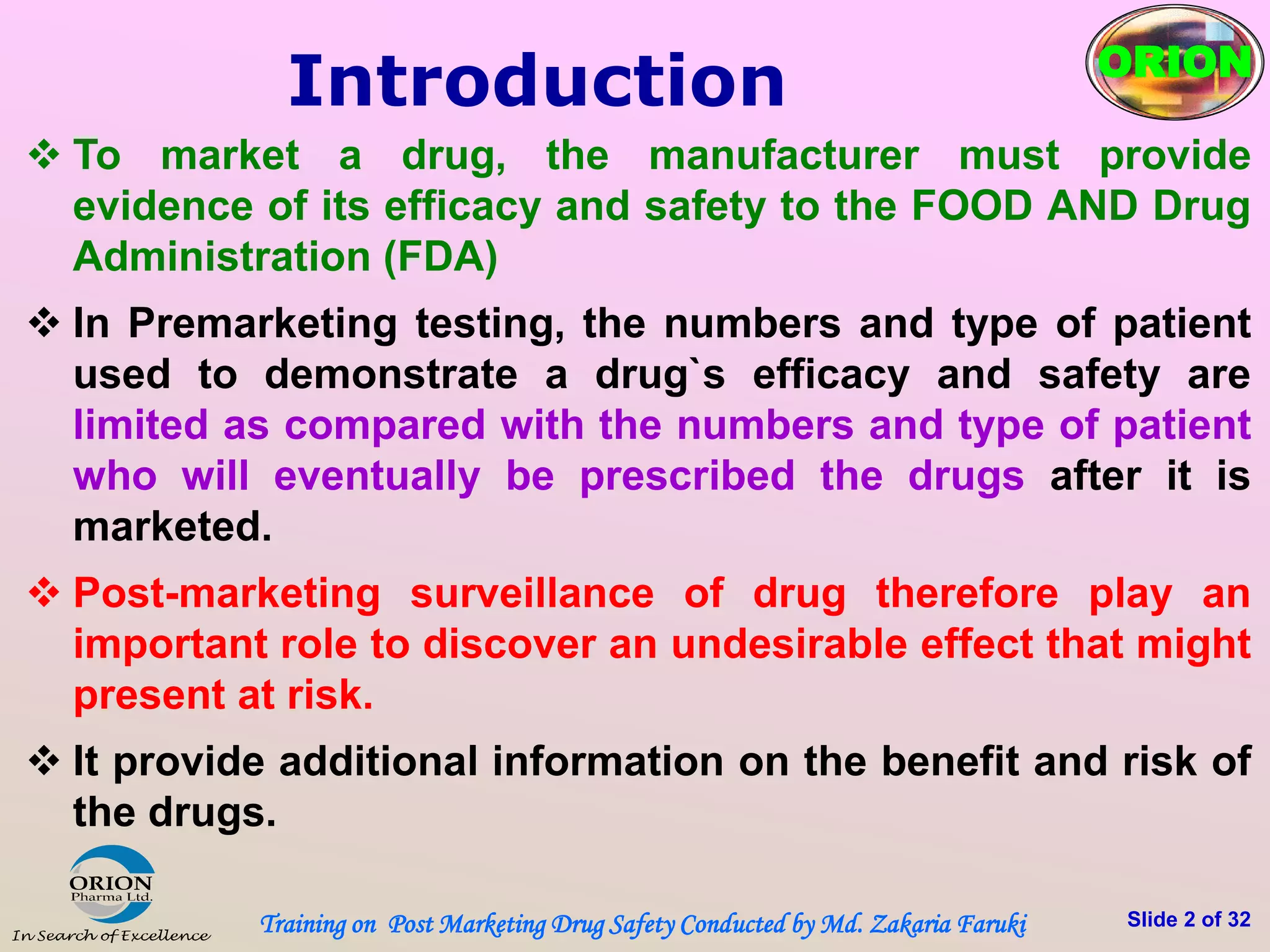 Introduction

ORION

❖ To market a drug, the manufacturer must provide evidence of its efficacy and safety to the FOOD AND Drug Administration (FDA)

❖ In Premarketing testing, the numbers and type of patient used to demonstrate a drug`s efficacy and safety are limited as compared with the numbers and type of patient who will eventually be prescribed the drugs after it is marketed.

❖ Post-marketing surveillance of drug therefore play an important role to discover an undesirable effect that might present at risk.

❖ It provide additional information on the benefit and risk of the drugs.

ORION Pharma Ltd.
In Search of Excellence

Training on Post Marketing Drug Safety Conducted by Md. Zakaria Faruki

Slide 2 of 32